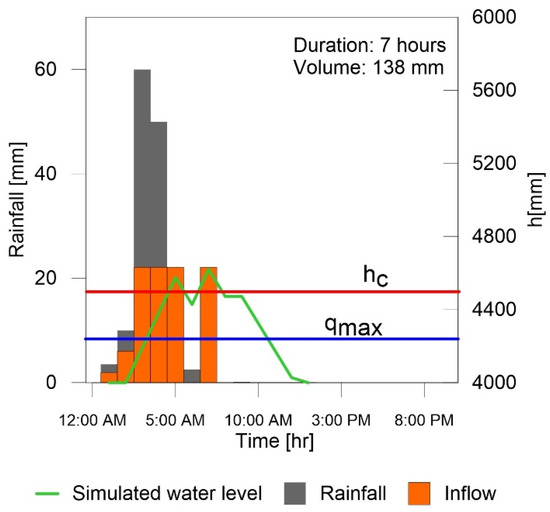 Duration: 7 hours
Volume: 138 mm

Rainfall [mm]

60
40
20
0

6000
5600
5200
4800
4400
4000

h[mm]

$h_c$

$q_{max}$

12:00 AM
5:00 AM
10:00 AM
3:00 PM
8:00 PM

Time [hr]

Simulated water level
Rainfall
Inflow